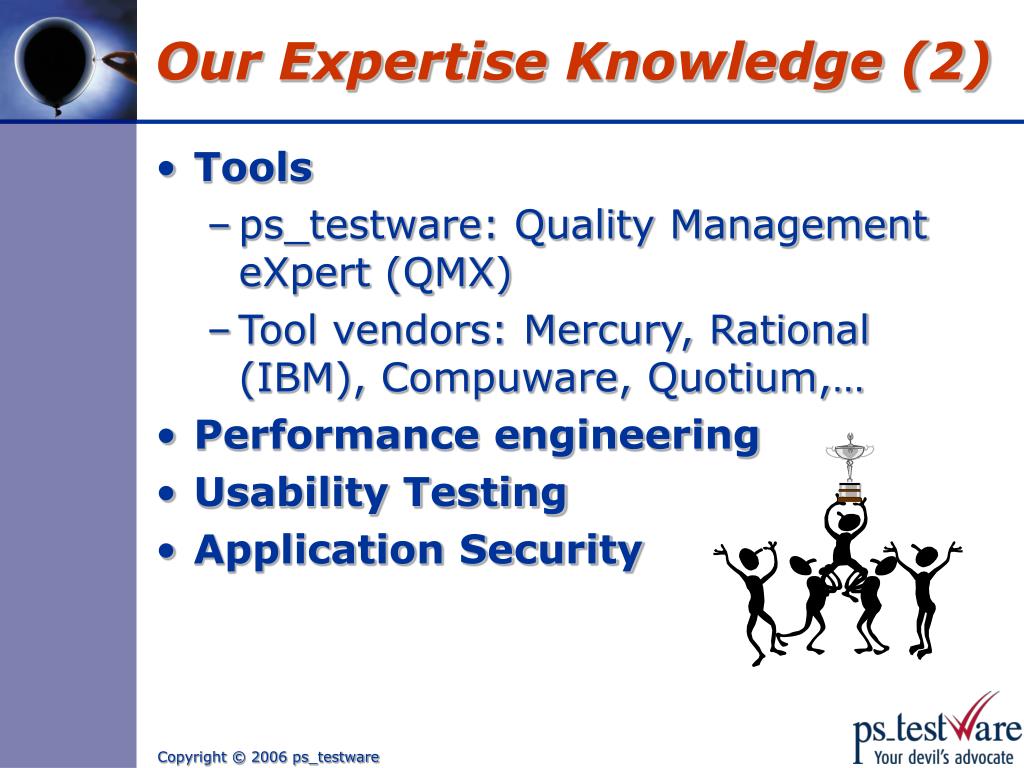 Our Expertise Knowledge (2)

• Tools
– ps_testware: Quality Management eXpert (QMX)
– Tool vendors: Mercury, Rational (IBM), Compuware, Quotium,…
• Performance engineering
• Usability Testing
• Application Security

Copyright © 2006 ps_testware

ps_testware
Your devil's advocate